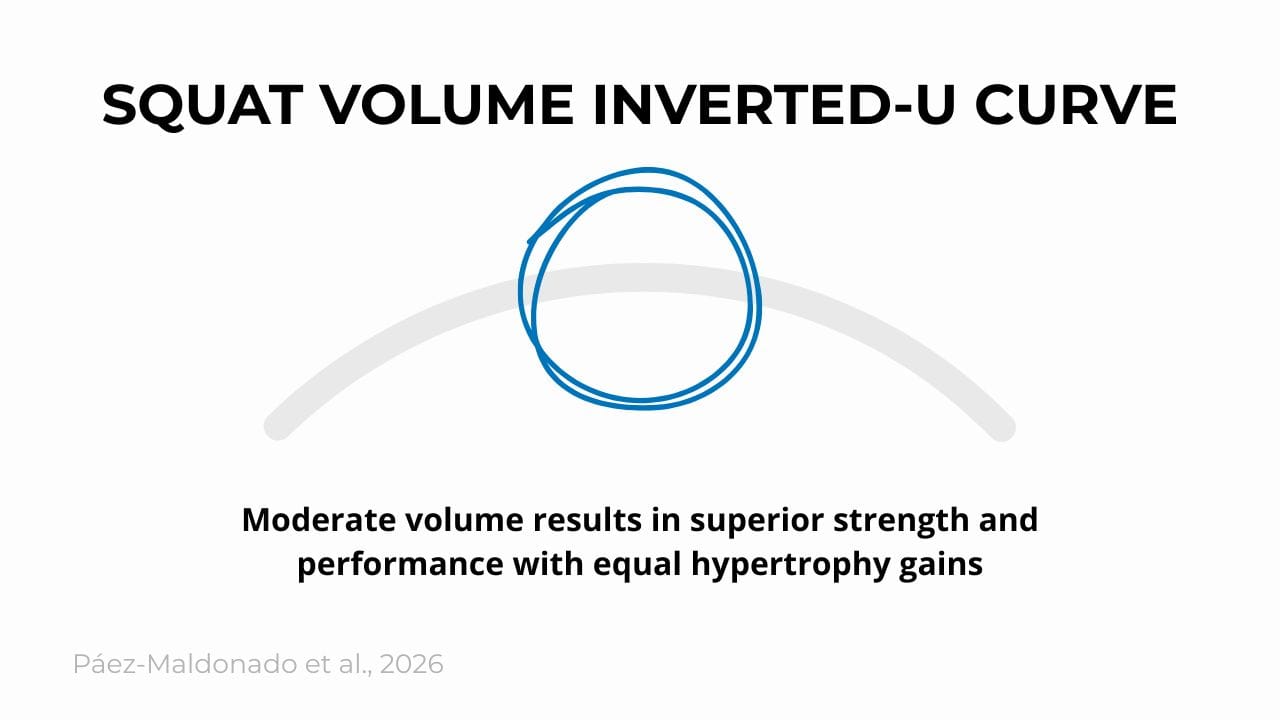 SQUAT VOLUME INVERTED-U CURVE

Moderate volume results in superior strength and performance with equal hypertrophy gains

Páez-Maldonado et al., 2026